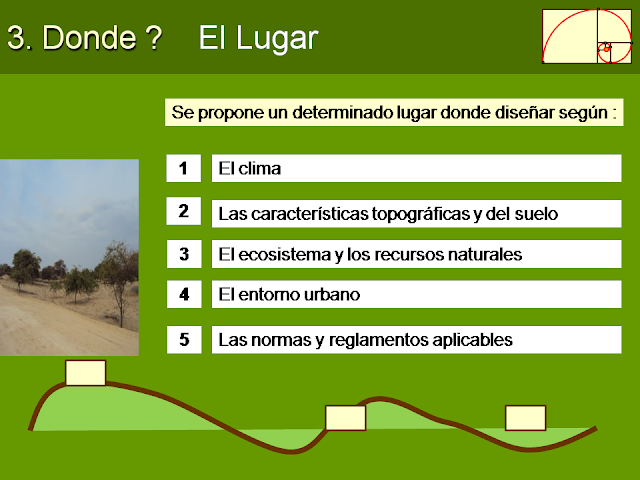 3. Donde ? El Lugar

Se propone un determinado lugar donde diseñar según :

1 El clima

2 Las características topográficas y del suelo

3 El ecosistema y los recursos naturales

4 El entorno urbano

5 Las normas y reglamentos aplicables